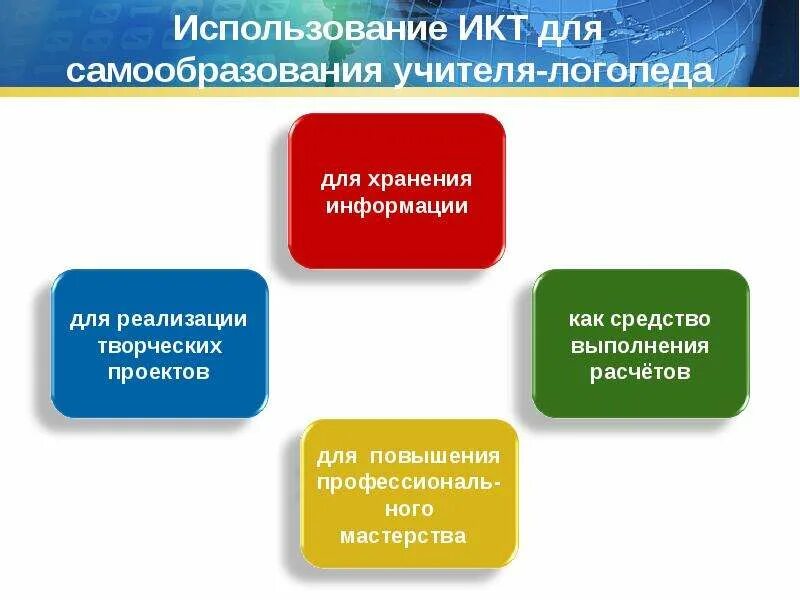 Использование ИКТ для самообразования учителя-логопеда

для хранения информации

для реализации творческих проектов

как средство выполнения расчётов

для повышения профессионального мастерства